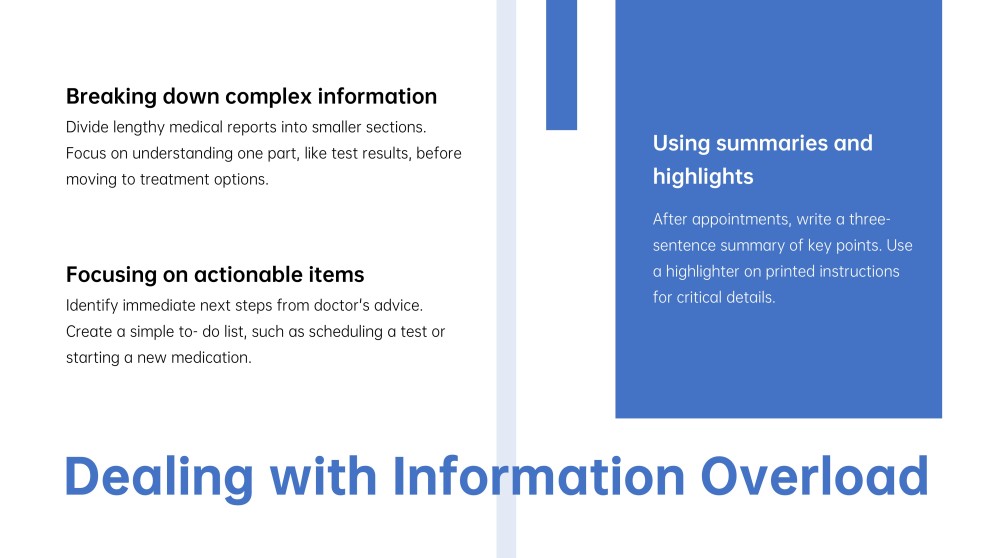 Breaking down complex information
Divide lengthy medical reports into smaller sections. Focus on understanding one part, like test results, before moving to treatment options.

Focusing on actionable items
Identify immediate next steps from doctor's advice. Create a simple to- do list, such as scheduling a test or starting a new medication.

Using summaries and highlights
After appointments, write a three-sentence summary of key points. Use a highlighter on printed instructions for critical details.

Dealing with Information Overload